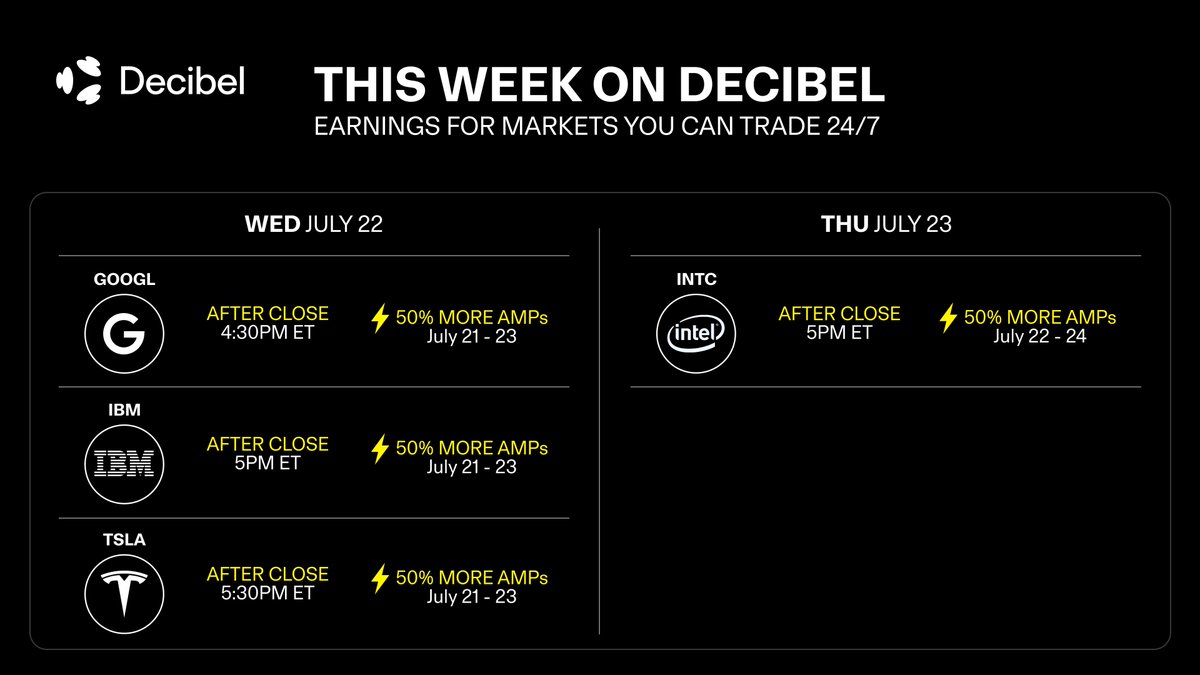 Decibel

THIS WEEK ON DECIBEL
EARNINGS FOR MARKETS YOU CAN TRADE 24/7

WED JULY 22

GOOGL
G
AFTER CLOSE
4:30PM ET
50% MORE AMPs
July 21 - 23

IBM
IBM
AFTER CLOSE
5PM ET
50% MORE AMPs
July 21 - 23

TSLA
AFTER CLOSE
5:30PM ET
50% MORE AMPs
July 21 - 23

THU JULY 23

INTC
intel
AFTER CLOSE
5PM ET
50% MORE AMPs
July 22 - 24